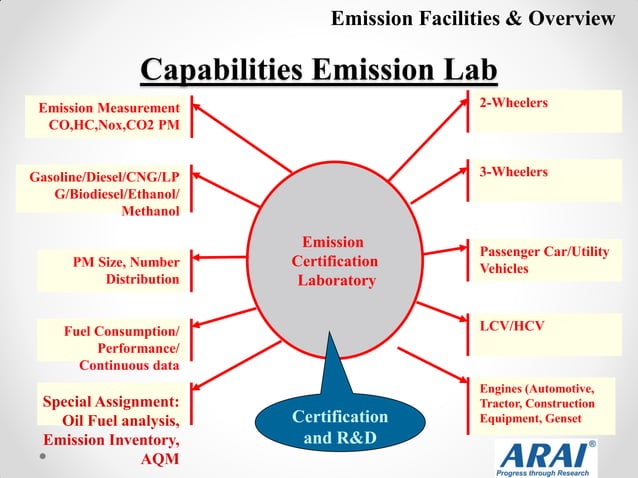 Emission Facilities & Overview

Capabilities Emission Lab

Emission Measurement CO,HC,Nox,CO2 PM

Gasoline/Diesel/CNG/LPG/Biodiesel/Ethanol/Methanol

PM Size, Number Distribution

Fuel Consumption/ Performance/ Continuous data

Special Assignment: Oil Fuel analysis, Emission Inventory, AQM

Emission Certification Laboratory

Certification and R&D

2-Wheelers

3-Wheelers

Passenger Car/Utility Vehicles

LCV/HCV

Engines (Automotive, Tractor, Construction Equipment, Genset

ARAI®
Progress through Research